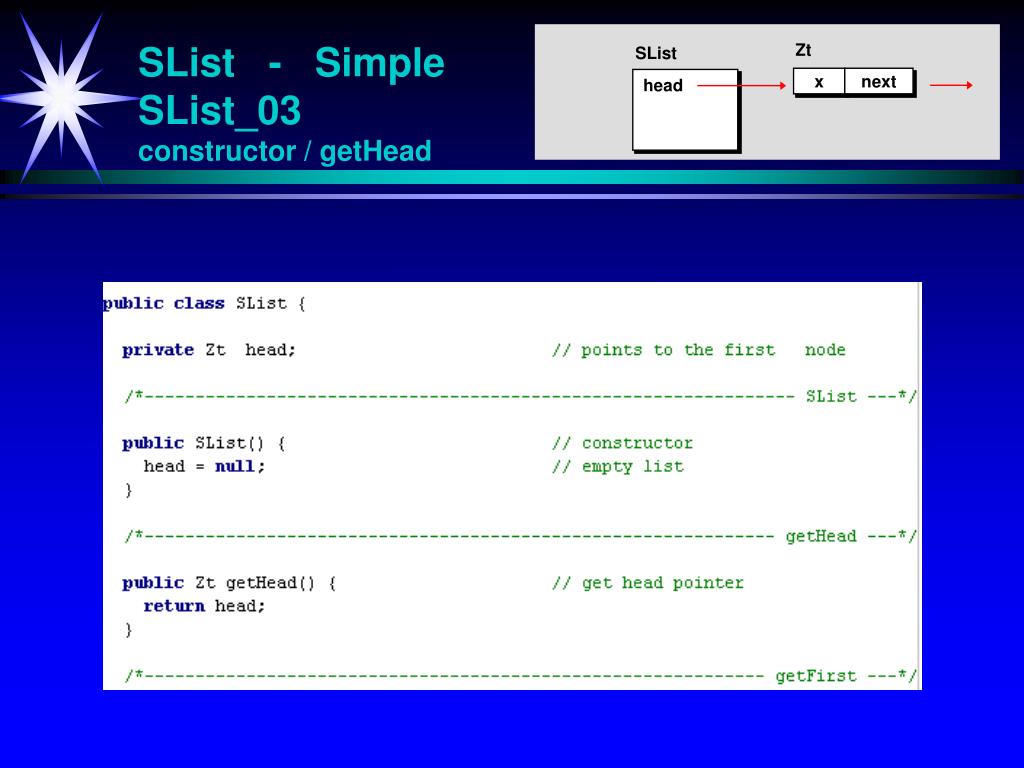 SList - Simple
SList_03
constructor / getHead

SList
head
Zt
x next

public class SList {

private Zt head; // points to the first node

/*---------------------------------------------------------------- SList ---*/

public SList() { // constructor
head = null; // empty list
}

/*-------------------------------------------------------------- getHead ---*/

public Zt getHead() { // get head pointer
return head;
}

/*------------------------------------------------------------- getFirst ---*/